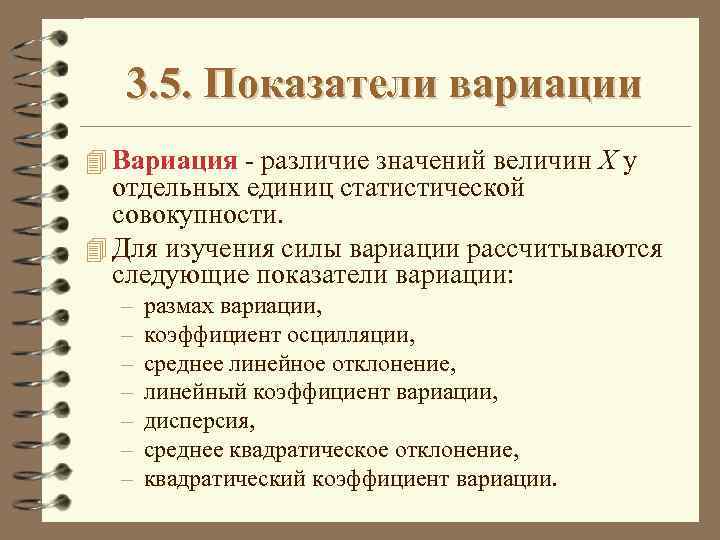 3.5. Показатели вариации

Вариация - различие значений величин $X$ у отдельных единиц статистической совокупности.

Для изучения силы вариации рассчитываются следующие показатели вариации:

– размах вариации,
– коэффициент осцилляции,
– среднее линейное отклонение,
– линейный коэффициент вариации,
– дисперсия,
– среднее квадратическое отклонение,
– квадратический коэффициент вариации.